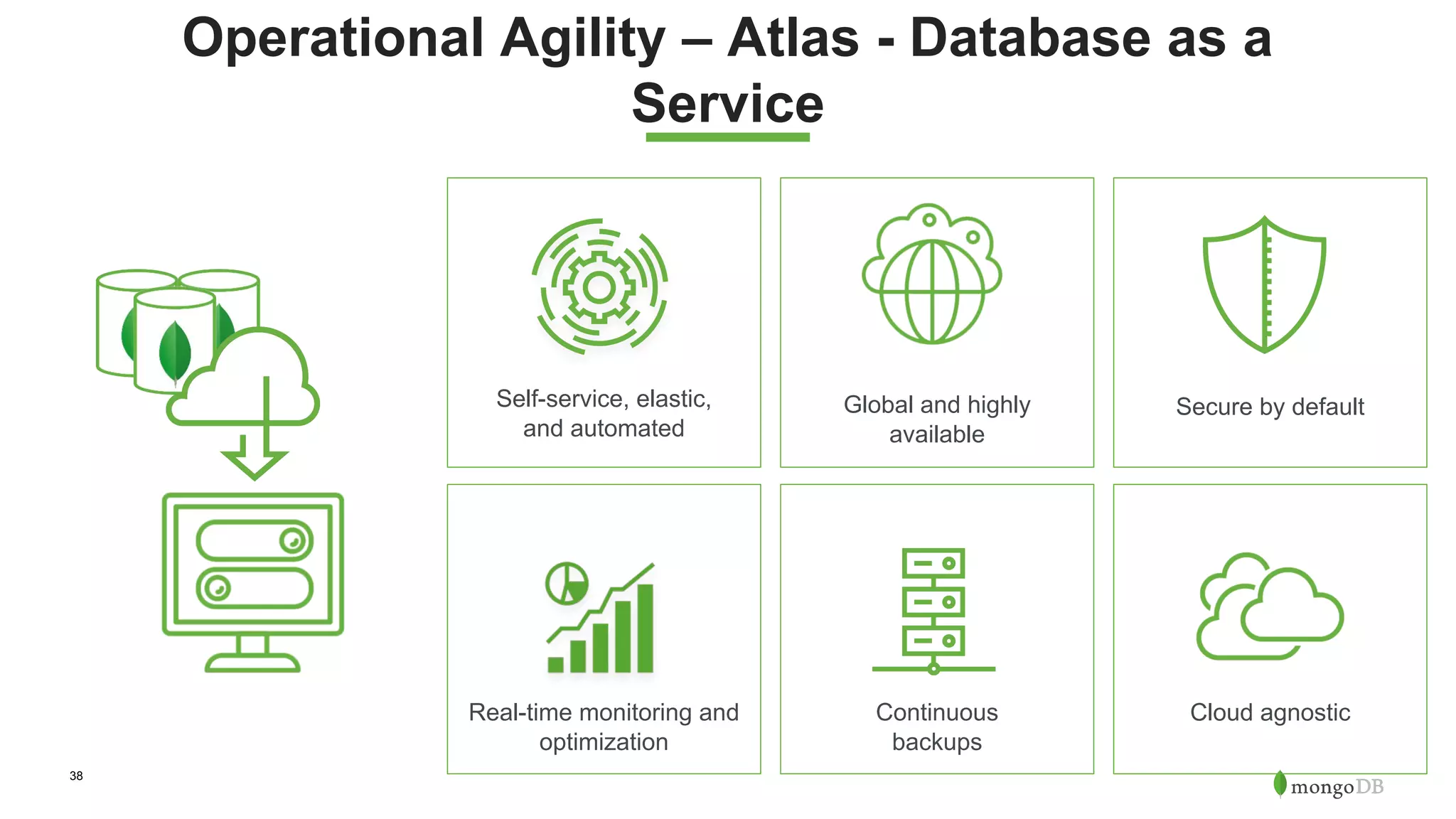 Operational Agility – Atlas - Database as a Service

Self-service, elastic, and automated

Global and highly available

Secure by default

Real-time monitoring and optimization

Continuous backups

Cloud agnostic

38

mongoDB